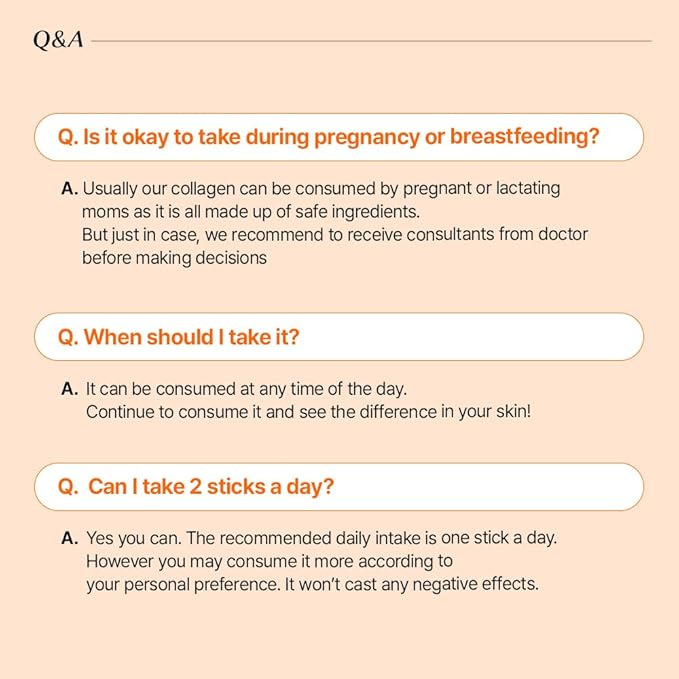 Q&A

Q. Is it okay to take during pregnancy or breastfeeding?

A. Usually our collagen can be consumed by pregnant or lactating moms as it is all made up of safe ingredients.
But just in case, we recommend to receive consultants from doctor before making decisions

Q. When should I take it?

A. It can be consumed at any time of the day.
Continue to consume it and see the difference in your skin!

Q. Can I take 2 sticks a day?

A. Yes you can. The recommended daily intake is one stick a day.
However you may consume it more according to your personal preference. It won't cast any negative effects.